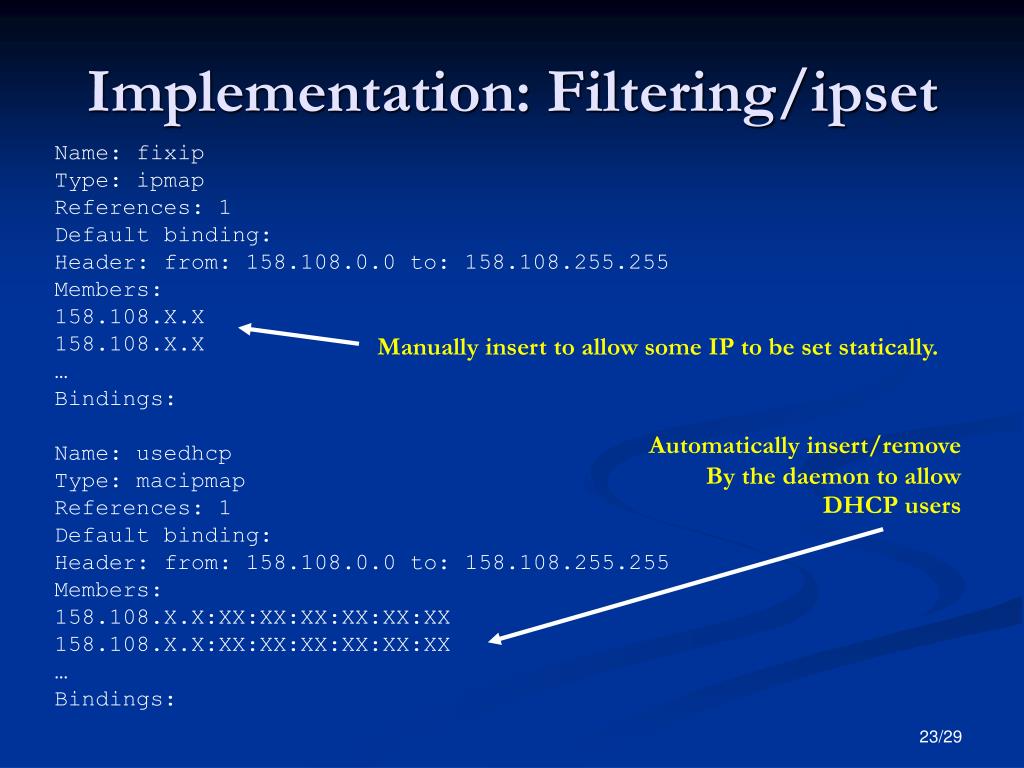 Implementation: Filtering/ipset

Name: fixip
Type: ipmap
References: 1
Default binding:
Header: from: 158.108.0.0 to: 158.108.255.255
Members:
158.108.X.X
158.108.X.X
…
Bindings:

Manually insert to allow some IP to be set statically.

Name: usedhcp
Type: macipmap
References: 1
Default binding:
Header: from: 158.108.0.0 to: 158.108.255.255
Members:
158.108.X.X:XX:XX:XX:XX:XX:XX
158.108.X.X:XX:XX:XX:XX:XX:XX
…
Bindings:

Automatically insert/remove
By the daemon to allow
DHCP users

23/29